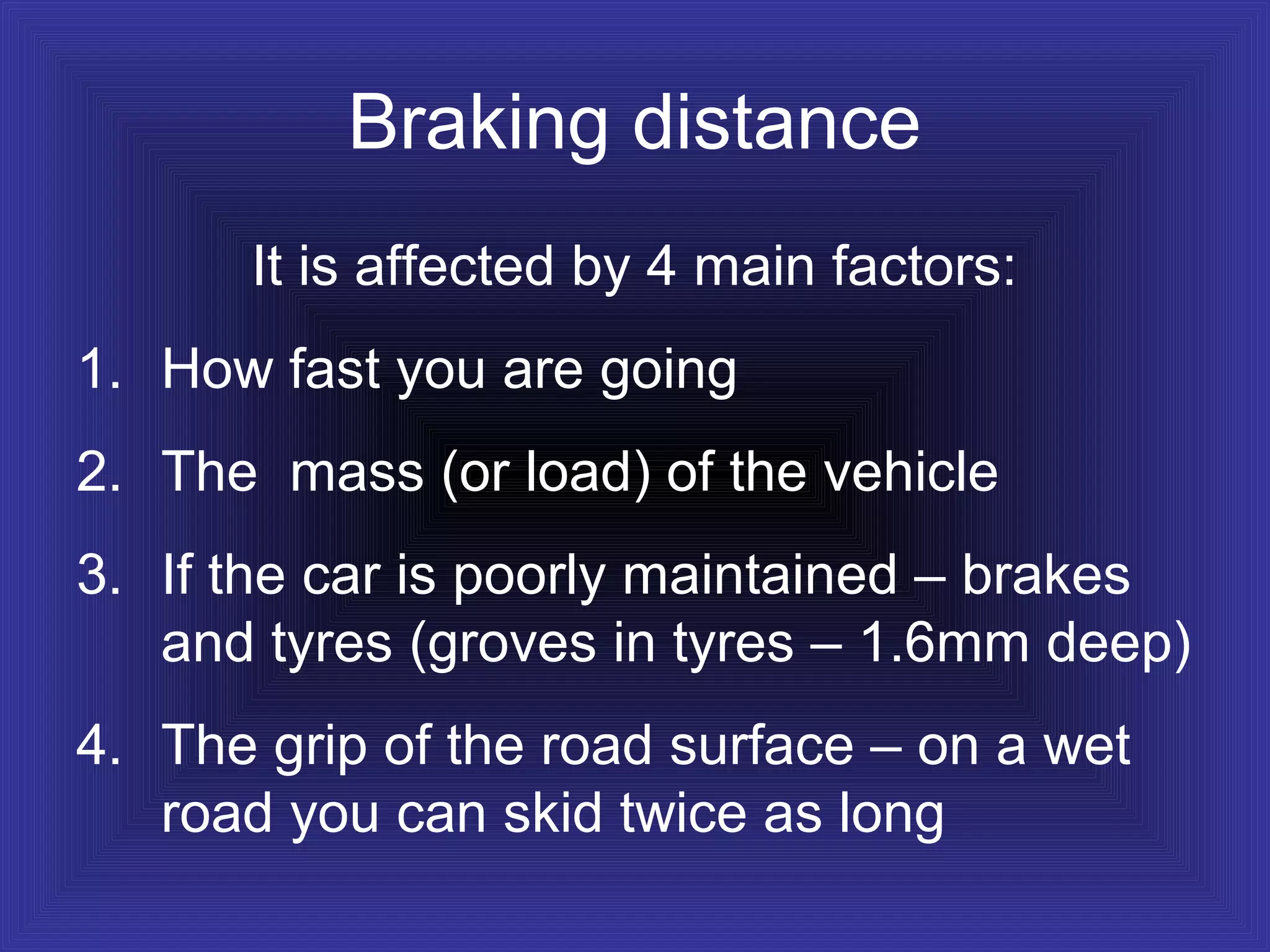 Braking distance

It is affected by 4 main factors:

1. How fast you are going

2. The  mass (or load) of the vehicle

3. If the car is poorly maintained – brakes and tyres (groves in tyres – 1.6mm deep)

4. The grip of the road surface – on a wet road you can skid twice as long